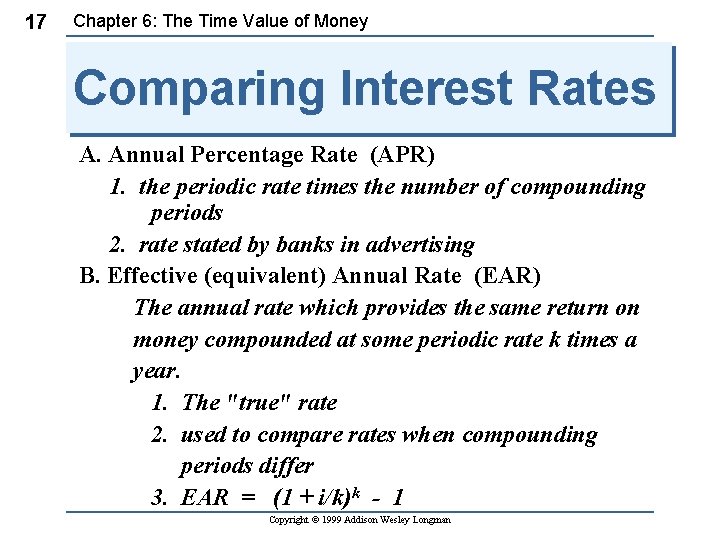 17 Chapter 6: The Time Value of Money

Comparing Interest Rates

A. Annual Percentage Rate (APR)

1. the periodic rate times the number of compounding periods

2. rate stated by banks in advertising

B. Effective (equivalent) Annual Rate (EAR)

The annual rate which provides the same return on money compounded at some periodic rate k times a year.

1. The "true" rate

2. used to compare rates when compounding periods differ

3. $EAR = (1 + i/k)^k - 1$

Copyright © 1999 Addison Wesley Longman